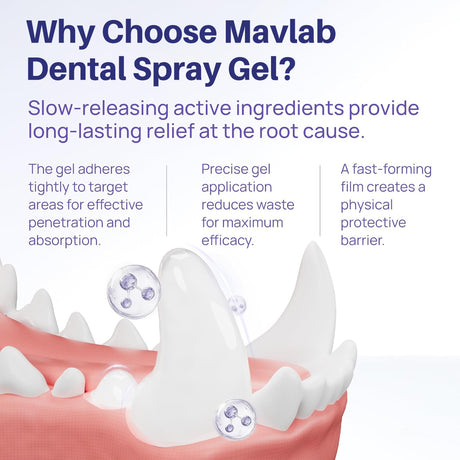 Why Choose Mavlab Dental Spray Gel?

Slow-releasing active ingredients provide long-lasting relief at the root cause.

The gel adheres tightly to target areas for effective penetration and absorption.

Precise gel application reduces waste for maximum efficacy.

A fast-forming film creates a physical protective barrier.